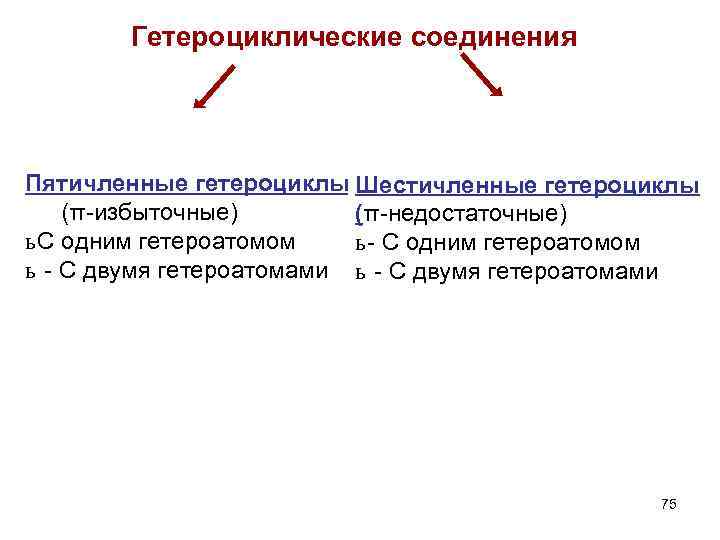 Гетероциклические соединения

Пятичленные гетероциклы
(π-избыточные)
ьС одним гетероатомом
ь - С двумя гетероатомами

Шестичленные гетероциклы
(π-недостаточные)
ь- С одним гетероатомом
ь - С двумя гетероатомами

75